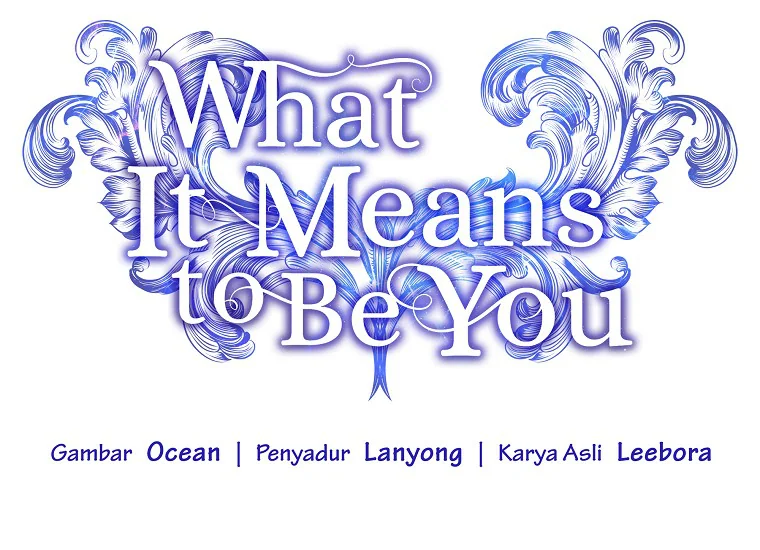 What It Means to Be You

Gambar Ocean | Penyadur Lanyong | Karya Asli Leebora